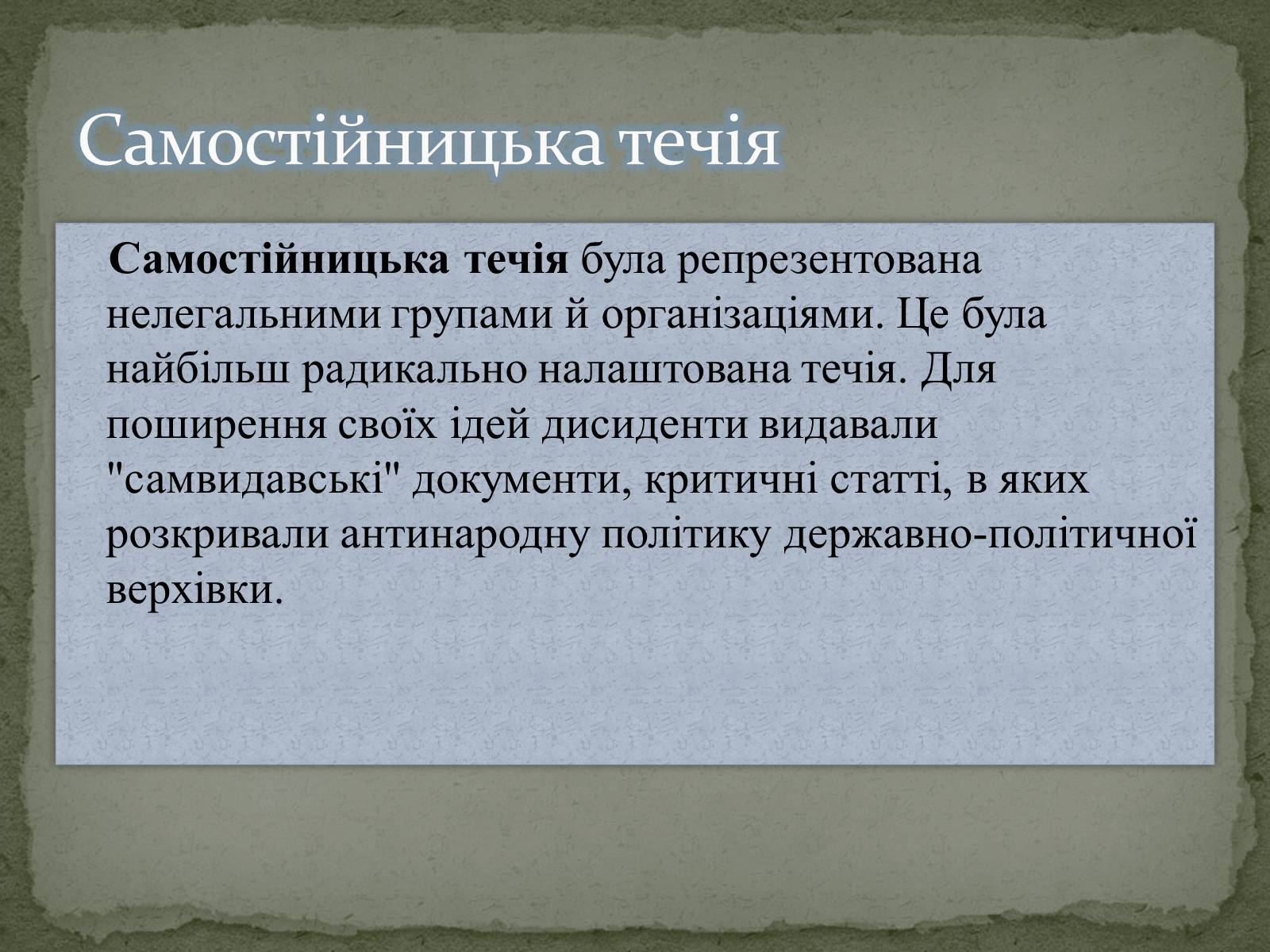 Самостійницька течія

Самостійницька течія була репрезентована нелегальними групами й організаціями. Це була найбільш радикально налаштована течія. Для поширення своїх ідей дисиденти видавали "самвидавські" документи, критичні статті, в яких розкривали антинародну політику державно-політичної верхівки.